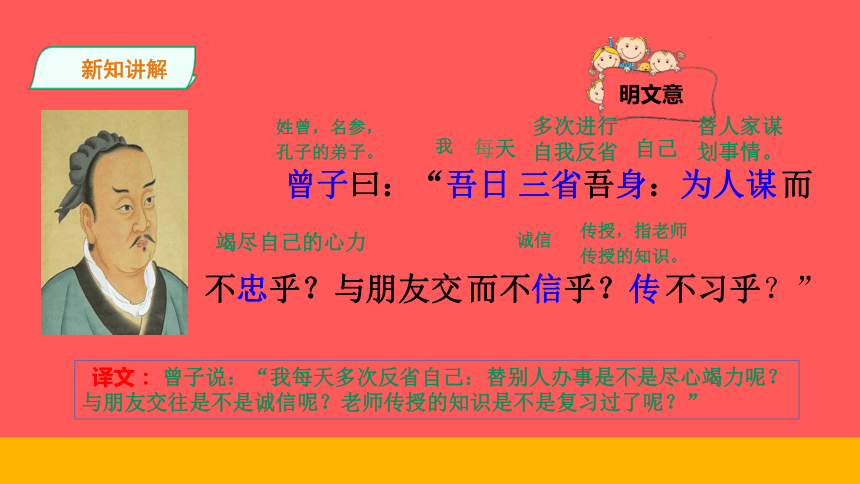 新知讲解

明文意

姓曾，名参，孔子的弟子。 我 每天 多次进行自我反省 自己 替人家谋划事情。

曾子曰：“吾日三省吾身：为人谋而

竭尽自己的心力 诚信 传授，指老师传授的知识。

不忠乎？与朋友交而不信乎？传不习乎？”

译文：曾子说：“我每天多次反省自己：替别人办事是不是尽心竭力呢？与朋友交往是不是诚信呢？老师传授的知识是不是复习过了呢？”